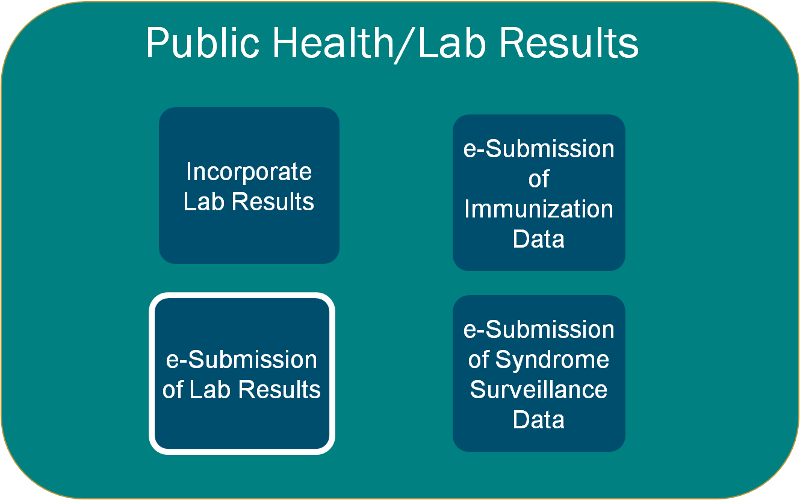 Public Health/Lab Results

Incorporate Lab Results

e-Submission of Immunization Data

e-Submission of Lab Results

e-Submission of Syndrome Surveillance Data